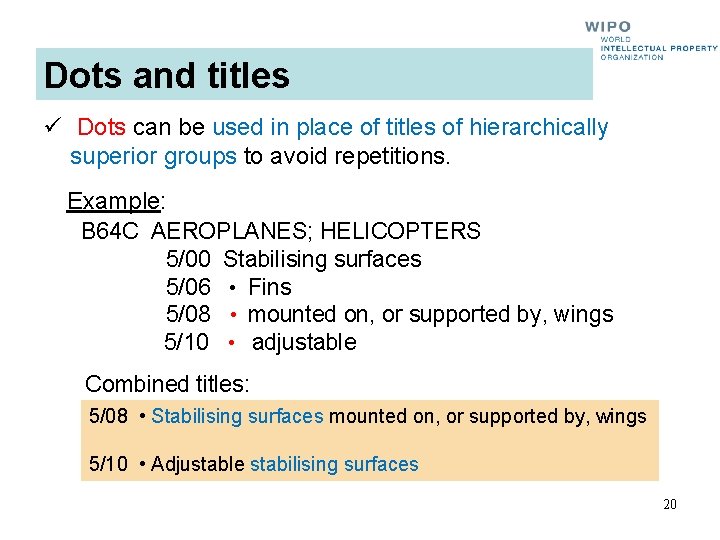 WIPO
WORLD
INTELLECTUAL PROPERTY
ORGANIZATION

Dots and titles

✓ Dots can be used in place of titles of hierarchically superior groups to avoid repetitions.

Example:

B64C AEROPLANES; HELICOPTERS
5/00 Stabilising surfaces
5/06 • Fins
5/08 • mounted on, or supported by, wings
5/10 • adjustable

Combined titles:

5/08 • Stabilising surfaces mounted on, or supported by, wings

5/10 • Adjustable stabilising surfaces

20